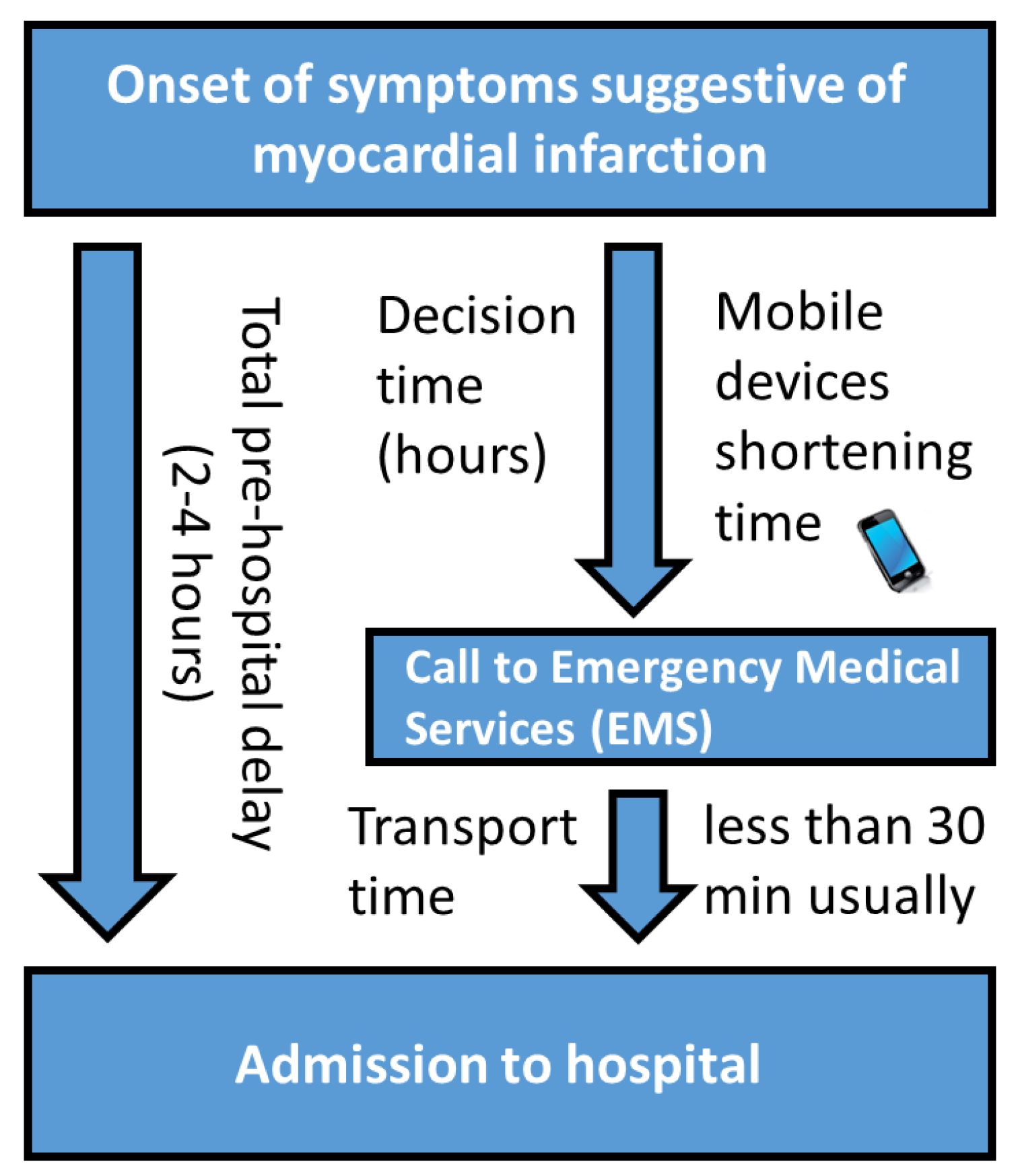 Onset of symptoms suggestive of myocardial infarction

Total pre-hospital delay (2-4 hours)

Decision time (hours)

Mobile devices shortening time

Call to Emergency Medical Services (EMS)

Transport time

less than 30 min usually

Admission to hospital